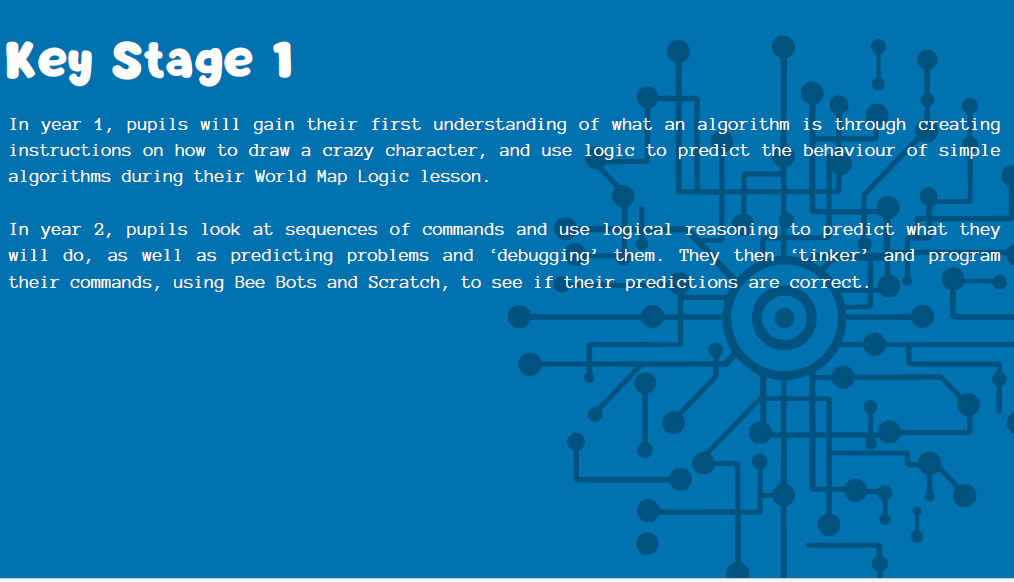 Key Stage 1

In year 1, pupils will gain their first understanding of what an algorithm is through creating instructions on how to draw a crazy character, and use logic to predict the behaviour of simple algorithms during their World Map Logic lesson.

In year 2, pupils look at sequences of commands and use logical reasoning to predict what they will do, as well as predicting problems and ‘debugging’ them. They then ‘tinker’ and program their commands, using Bee Bots and Scratch, to see if their predictions are correct.